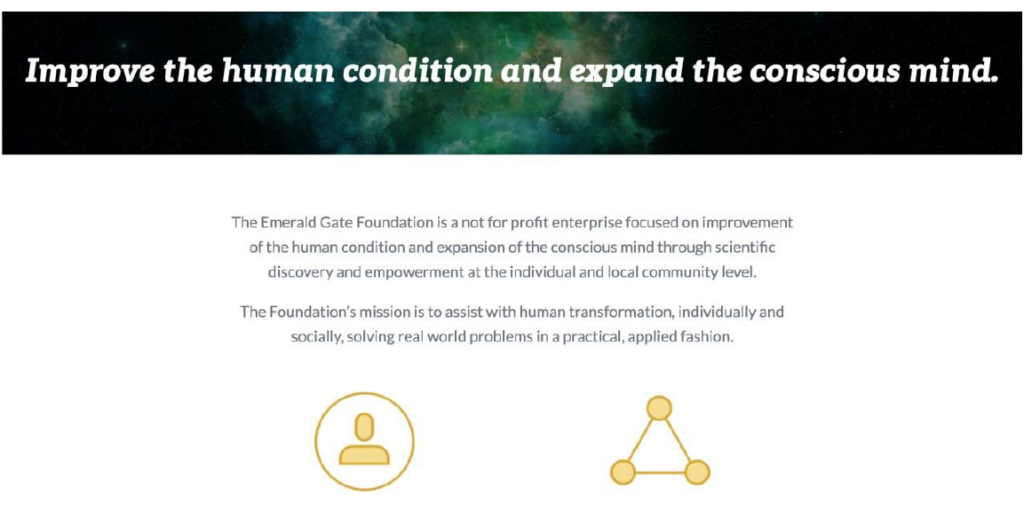 Improve the human condition and expand the conscious mind.

The Emerald Gate Foundation is a not for profit enterprise focused on improvement of the human condition and expansion of the conscious mind through scientific discovery and empowerment at the individual and local community level.

The Foundation's mission is to assist with human transformation, individually and socially, solving real world problems in a practical, applied fashion.